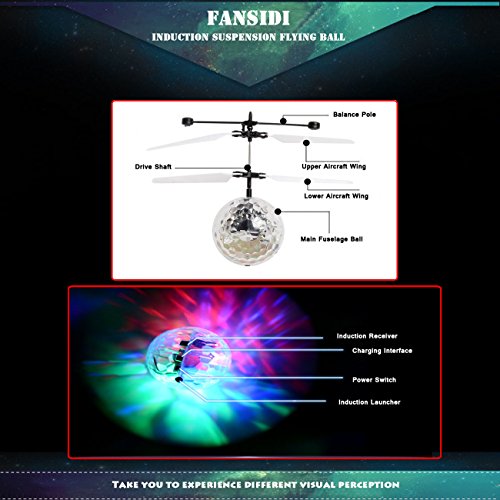 FANSIDI
INDUCTION SUSPENSION FLYING BALL

Balance Pole
Drive Shaft
Upper Aircraft Wing
Lower Aircraft Wing
Main Fuselage Ball

Induction Receiver
Charging Interface
Power Switch
Induction Launcher

TAKE YOU TO EXPERIENCE DIFFERENT VISUAL PERCEPTION